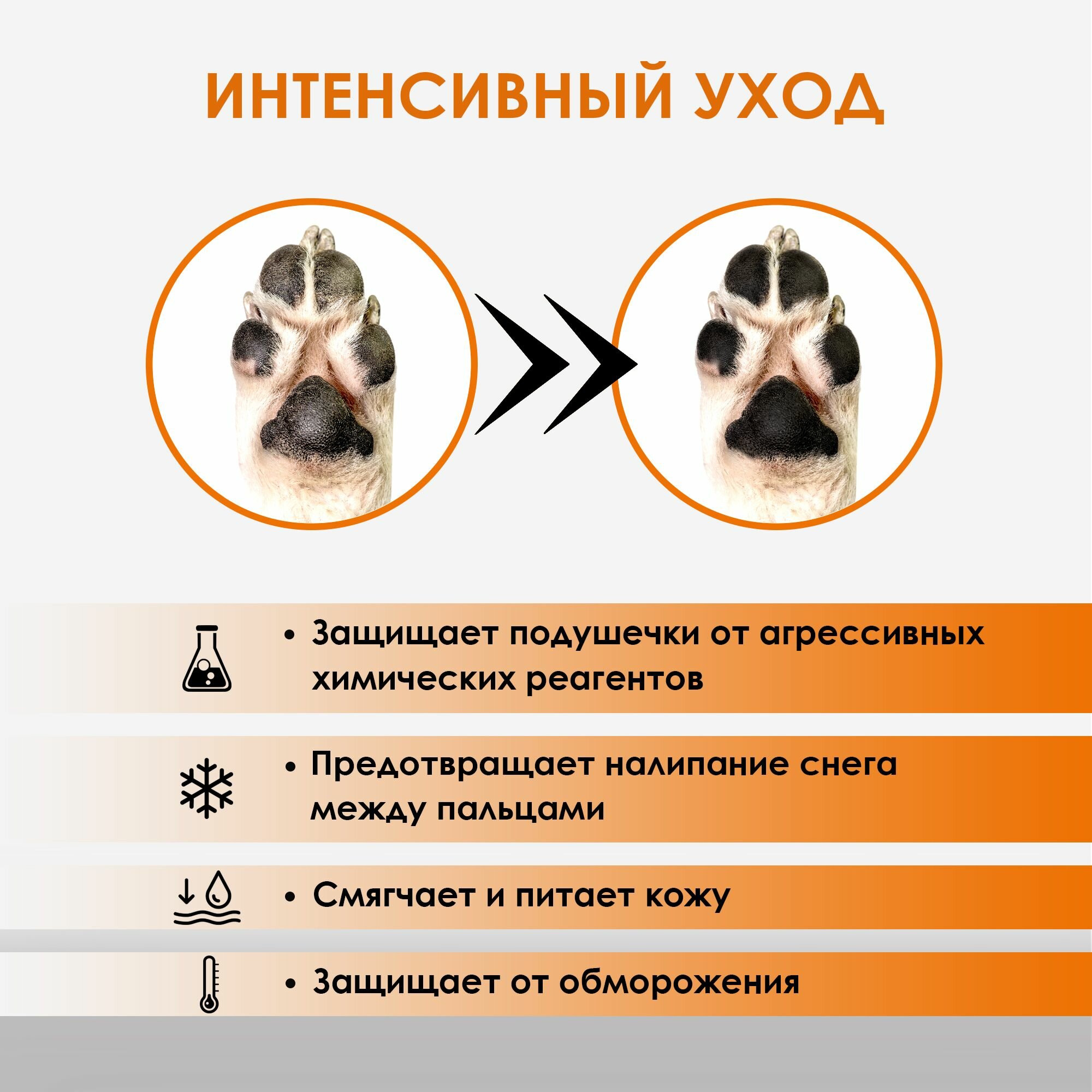 ИНТЕНСИВНЫЙ УХОД

• Защищает подушечки от агрессивных химических реагентов

• Предотвращает налипание снега между пальцами

• Смягчает и питает кожу

• Защищает от обморожения